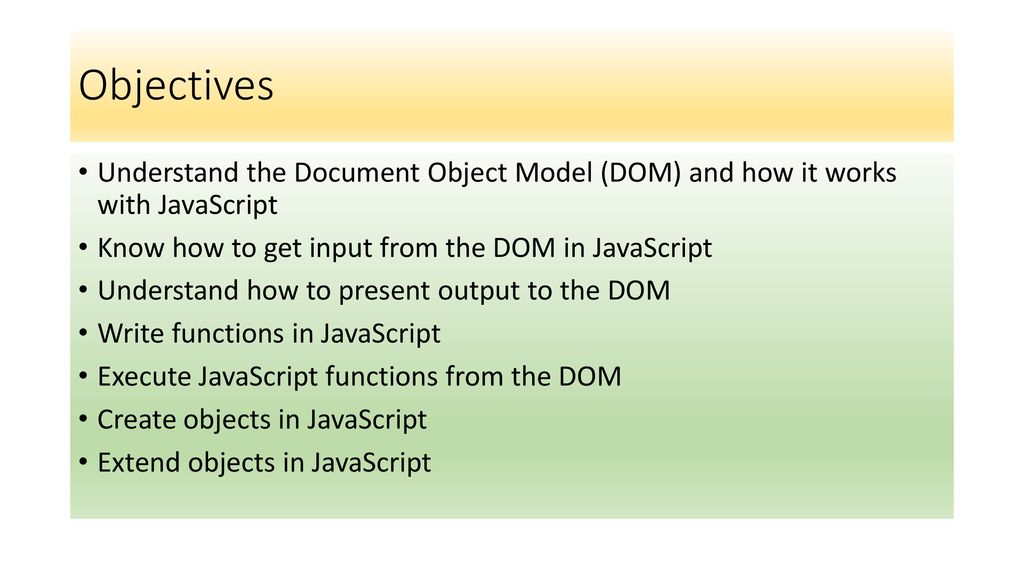 Objectives

• Understand the Document Object Model (DOM) and how it works with JavaScript
• Know how to get input from the DOM in JavaScript
• Understand how to present output to the DOM
• Write functions in JavaScript
• Execute JavaScript functions from the DOM
• Create objects in JavaScript
• Extend objects in JavaScript